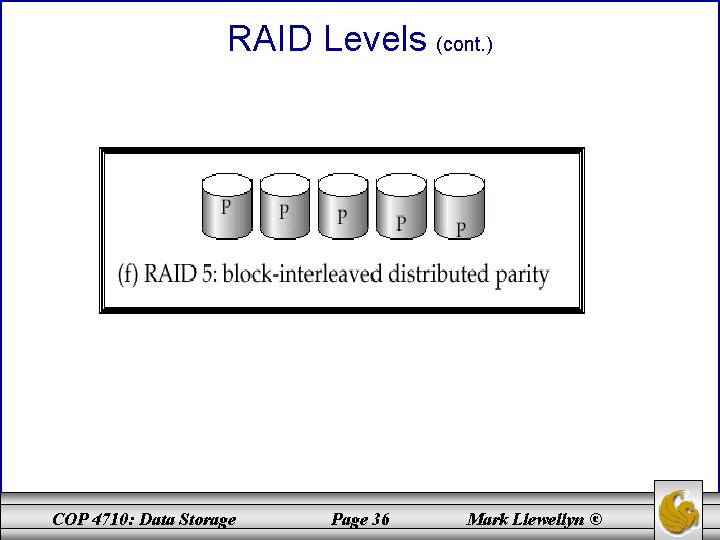 RAID Levels (cont.)

P P P P P

(f) RAID 5: block-interleaved distributed parity

COP 4710: Data Storage

Page 36

Mark Llewellyn ©